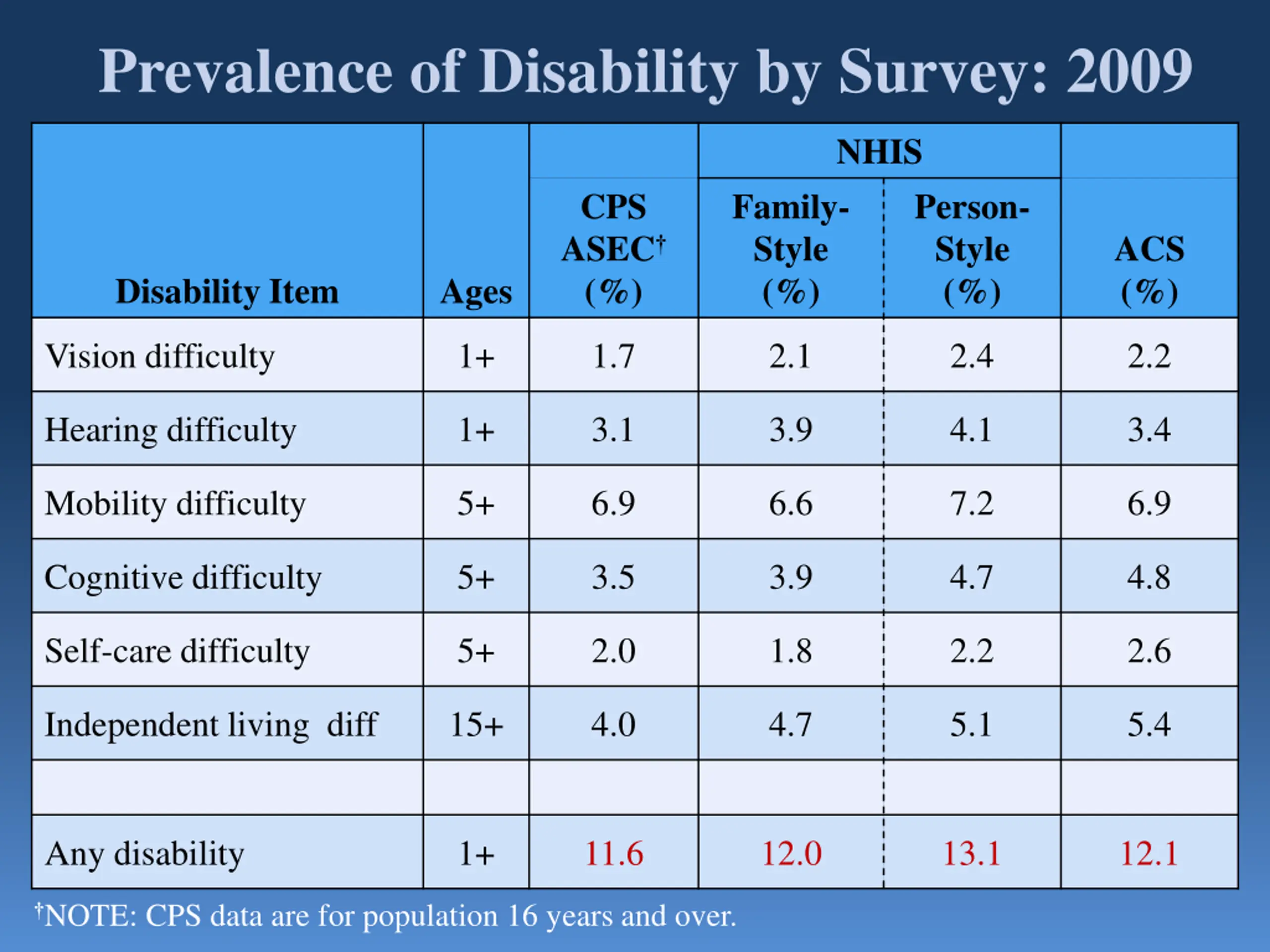 Prevalence of Disability by Survey: 2009

| Disability Item | Ages | CPS ASEC† (%) | NHIS Family-Style (%) | NHIS Person-Style (%) | ACS (%) |
|---|---|---|---|---|---|
| Vision difficulty | 1+ | 1.7 | 2.1 | 2.4 | 2.2 |
| Hearing difficulty | 1+ | 3.1 | 3.9 | 4.1 | 3.4 |
| Mobility difficulty | 5+ | 6.9 | 6.6 | 7.2 | 6.9 |
| Cognitive difficulty | 5+ | 3.5 | 3.9 | 4.7 | 4.8 |
| Self-care difficulty | 5+ | 2.0 | 1.8 | 2.2 | 2.6 |
| Independent living diff | 15+ | 4.0 | 4.7 | 5.1 | 5.4 |
| | | | | | |
| Any disability | 1+ | 11.6 | 12.0 | 13.1 | 12.1 |

†NOTE: CPS data are for population 16 years and over.